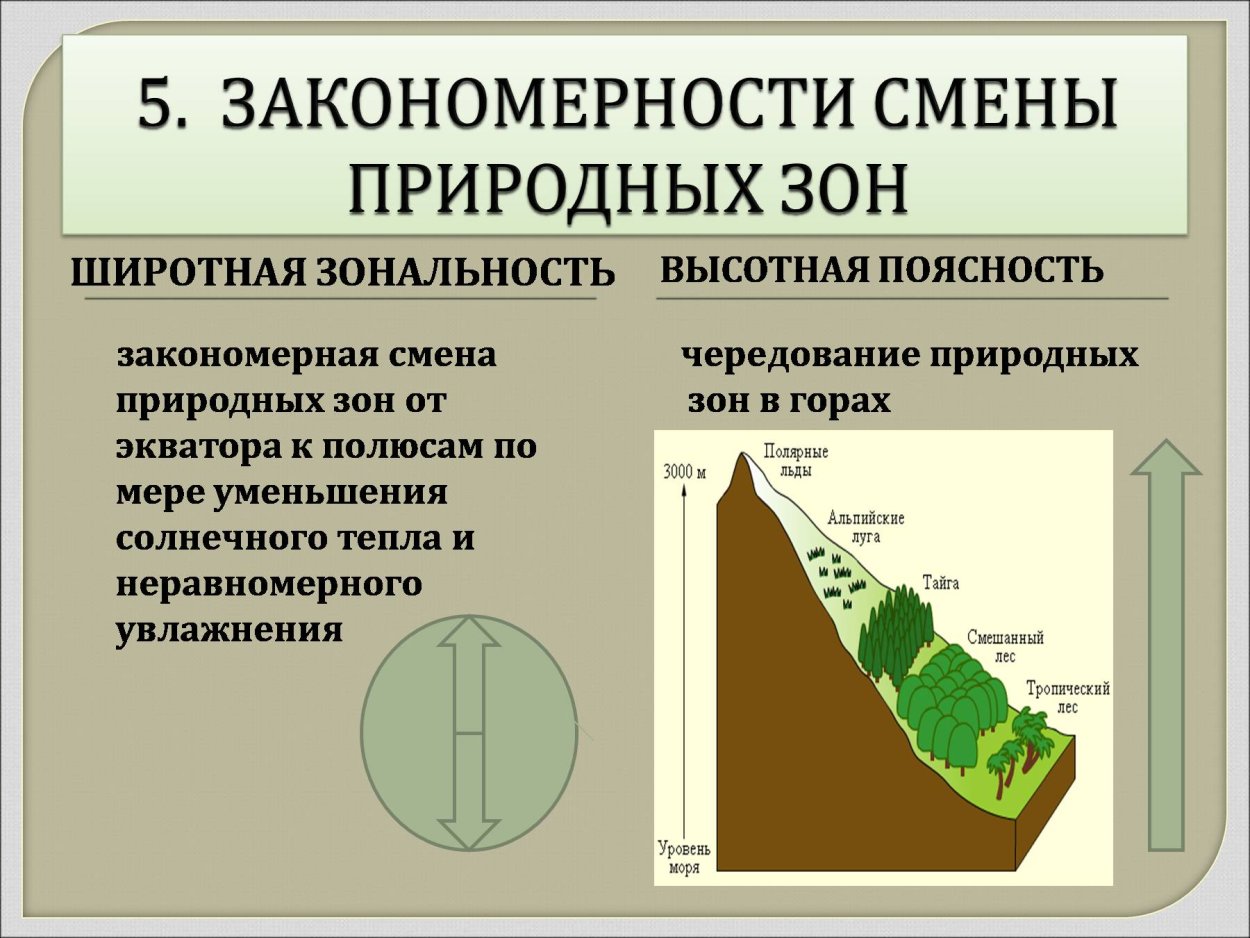 5. ЗАКОНОМЕРНОСТИ СМЕНЫ ПРИРОДНЫХ ЗОН

ШИРОТНАЯ ЗОНАЛЬНОСТЬ

закономерная смена природных зон от экватора к полюсам по мере уменьшения солнечного тепла и неравномерного увлажнения

ВЫСОТНАЯ ПОЯСНОСТЬ

чередование природных зон в горах

3000 м

Полярные льды

Альпийские луга

Тайга

Смешанный лес

Тропический лес

Уровень моря